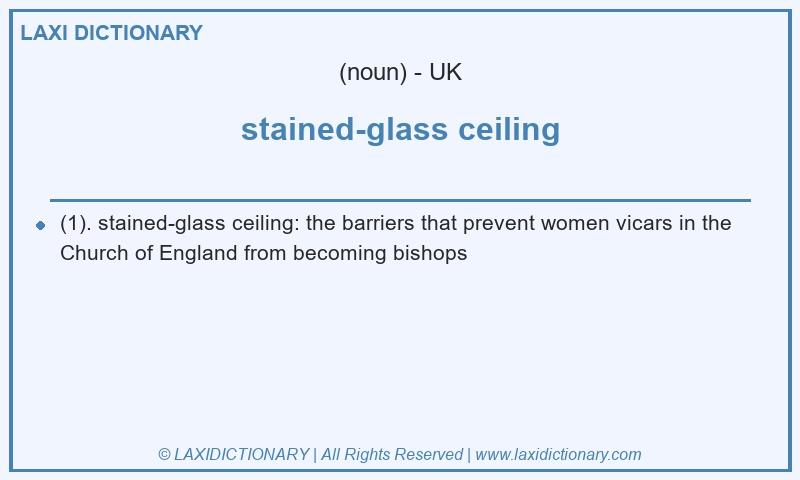 LAXI DICTIONARY

(noun) - UK

stained-glass ceiling

(1). stained-glass ceiling: the barriers that prevent women vicars in the Church of England from becoming bishops

© LAXIDICTIONARY | All Rights Reserved | www.laxidictionary.com